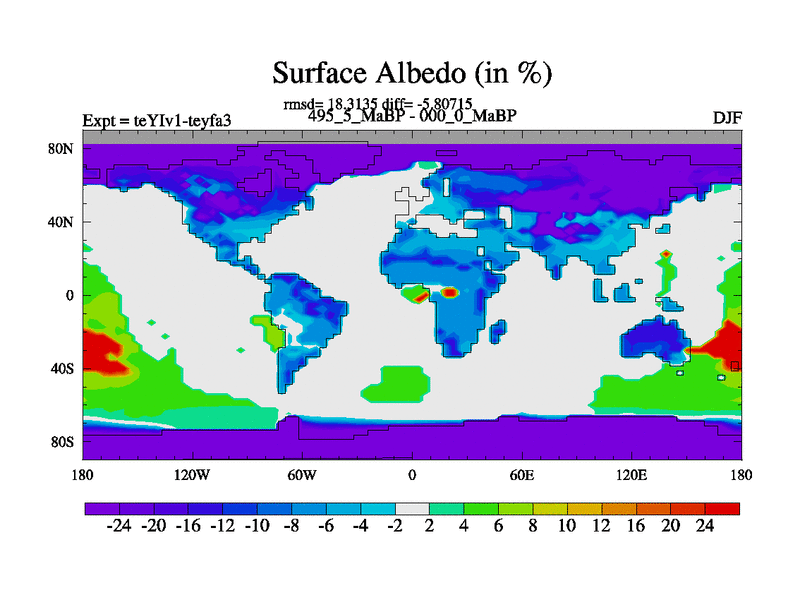 Surface Albedo (in %)

rmsd= 18.3135 diff= -5.80715

Expt = teYIv1-teyfa3

495_5_MaBP - 000_0_MaBP

DJF

80N
40N
0
40S
80S

180
120W
60W
0
60E
120E
180

-24 -20 -16 -12 -10 -8 -6 -4 -2 2 4 6 8 10 12 16 20 24